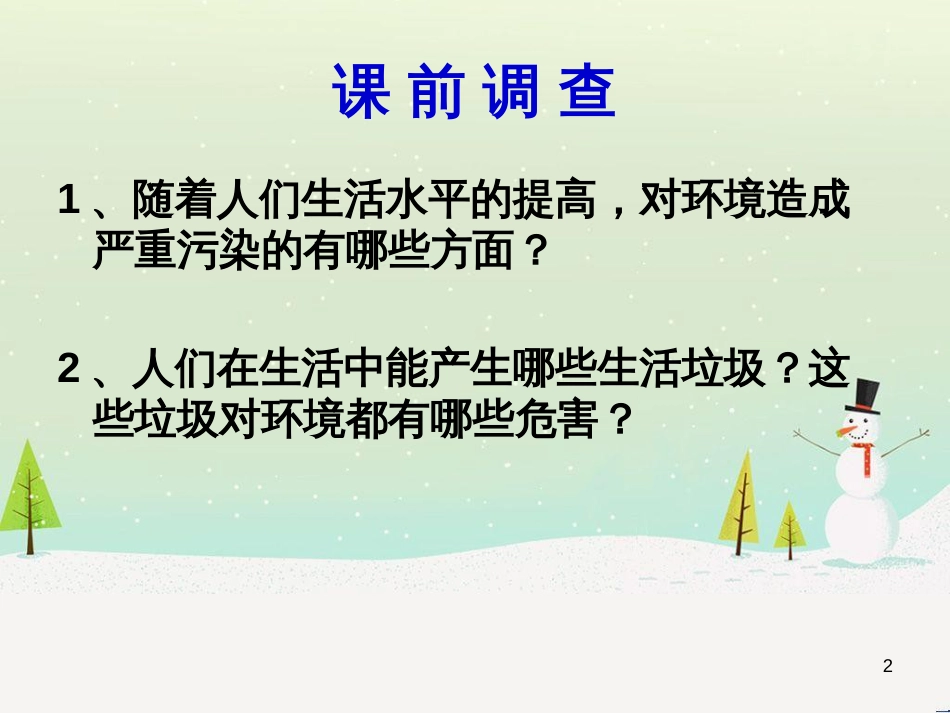 课前调查

1、随着人们生活水平的提高，对环境造成严重污染的有哪些方面？

2、人们在生活中能产生哪些生活垃圾？这些垃圾对环境都有哪些危害？

2